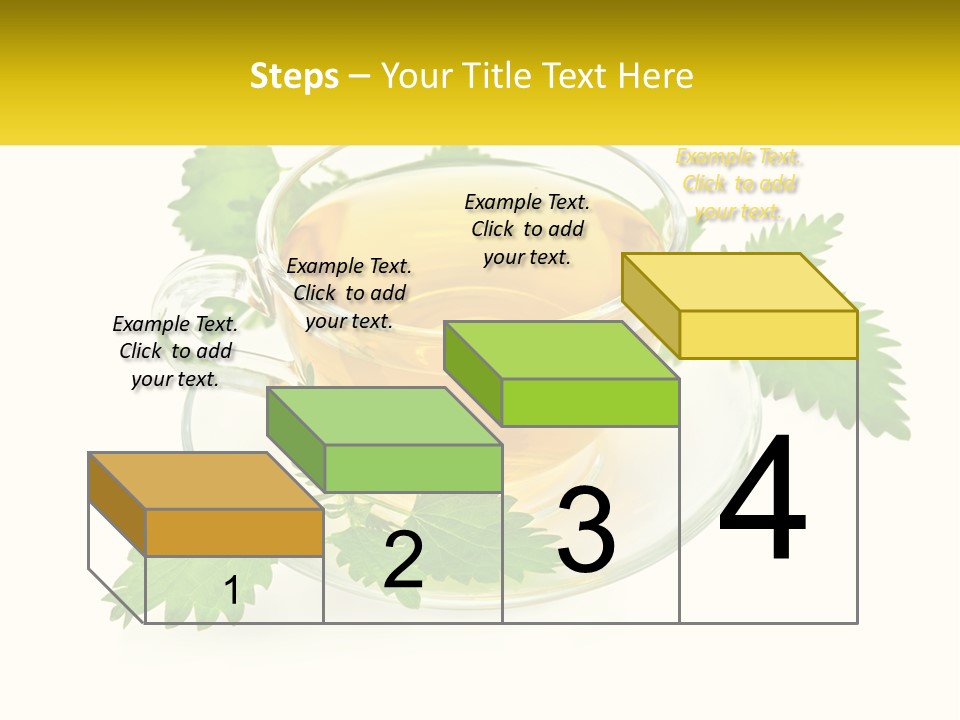 Steps – Your Title Text Here

Example Text. Click to add your text.

Example Text. Click to add your text.

Example Text. Click to add your text.

Example Text. Click to add your text.

1

2

3

4